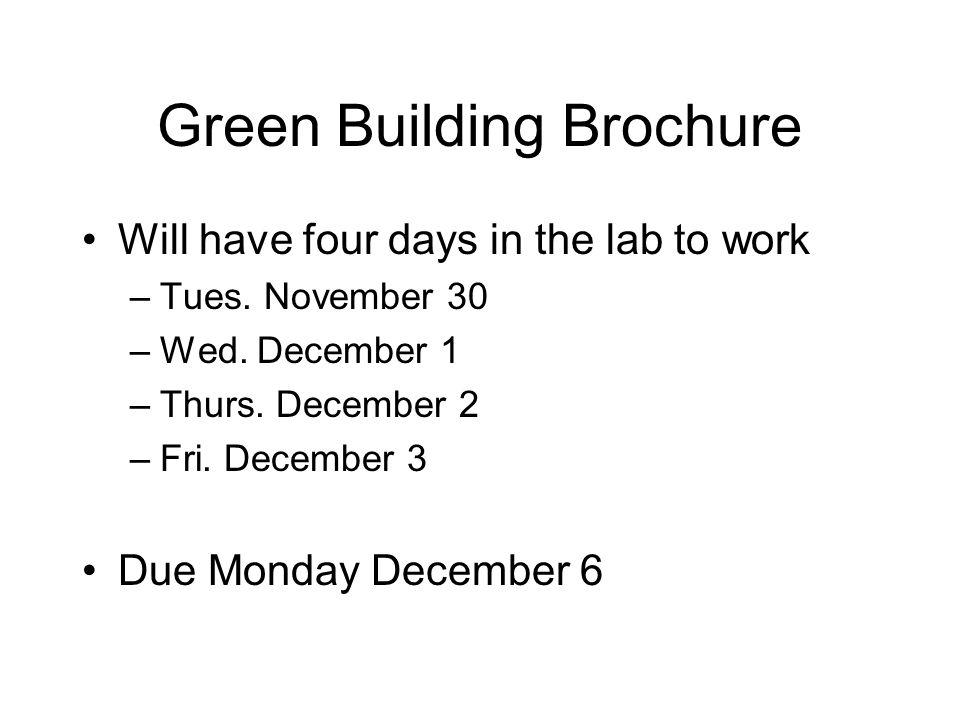 Green Building Brochure

• Will have four days in the lab to work
– Tues. November 30
– Wed. December 1
– Thurs. December 2
– Fri. December 3

• Due Monday December 6